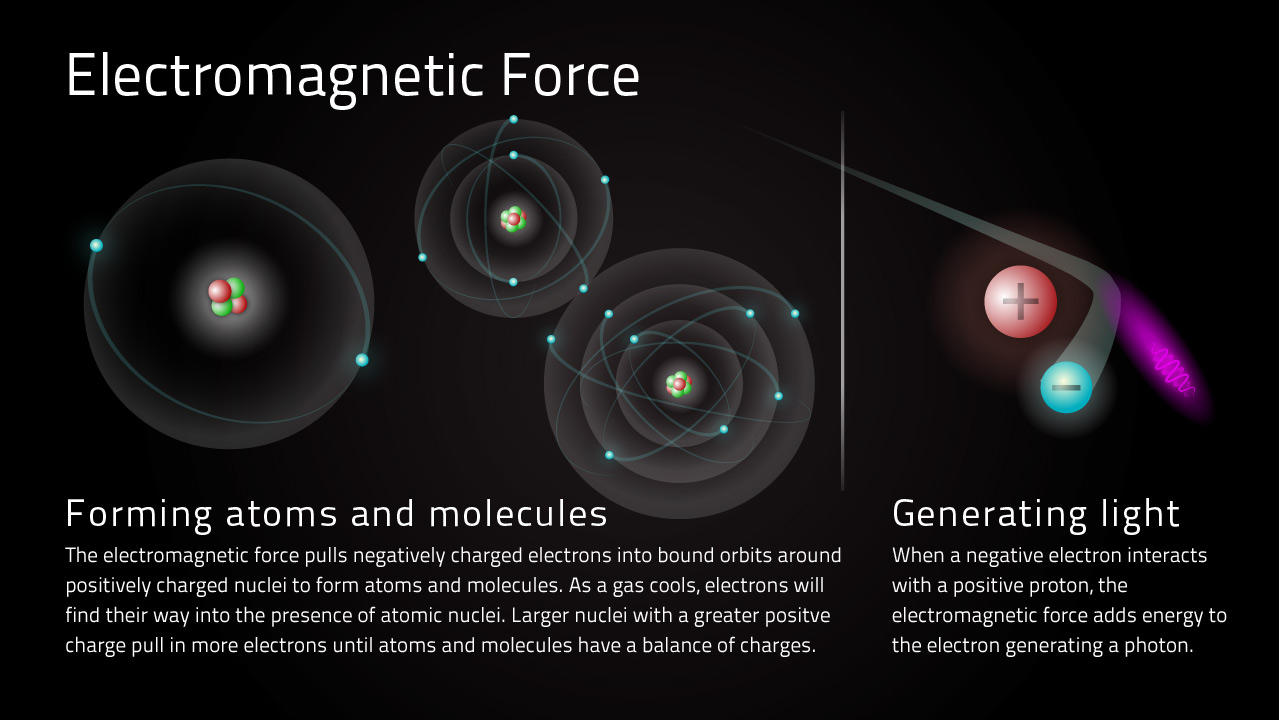 Electromagnetic Force

+

−

Forming atoms and molecules

The electromagnetic force pulls negatively charged electrons into bound orbits around positively charged nuclei to form atoms and molecules. As a gas cools, electrons will find their way into the presence of atomic nuclei. Larger nuclei with a greater positve charge pull in more electrons until atoms and molecules have a balance of charges.

Generating light

When a negative electron interacts with a positive proton, the electromagnetic force adds energy to the electron generating a photon.